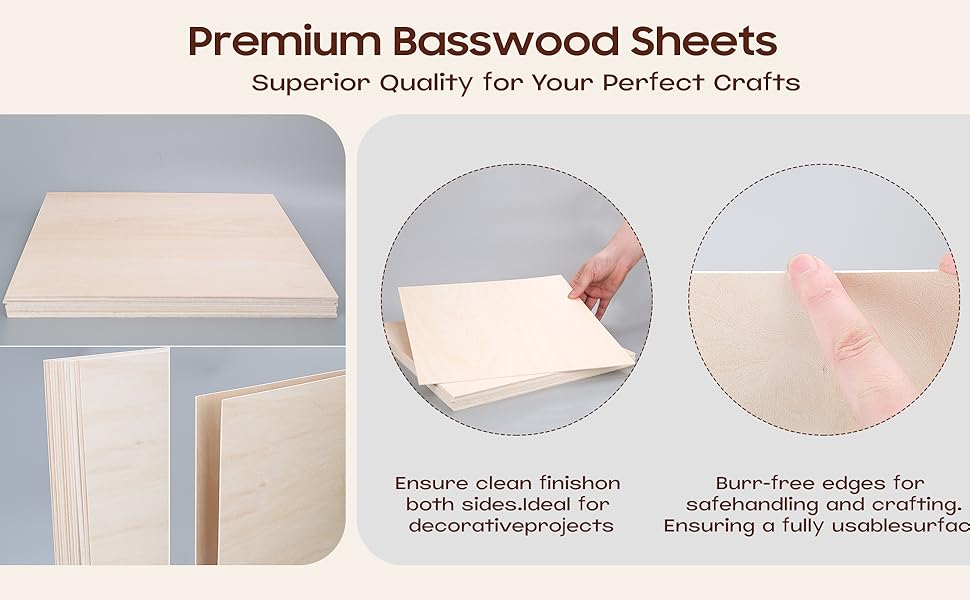 Premium Basswood Sheets
Superior Quality for Your Perfect Crafts

Ensure clean finishon both sides.Ideal for decorativeprojects

Burr-free edges for safehandling and crafting. Ensuring a fully usablesurfac